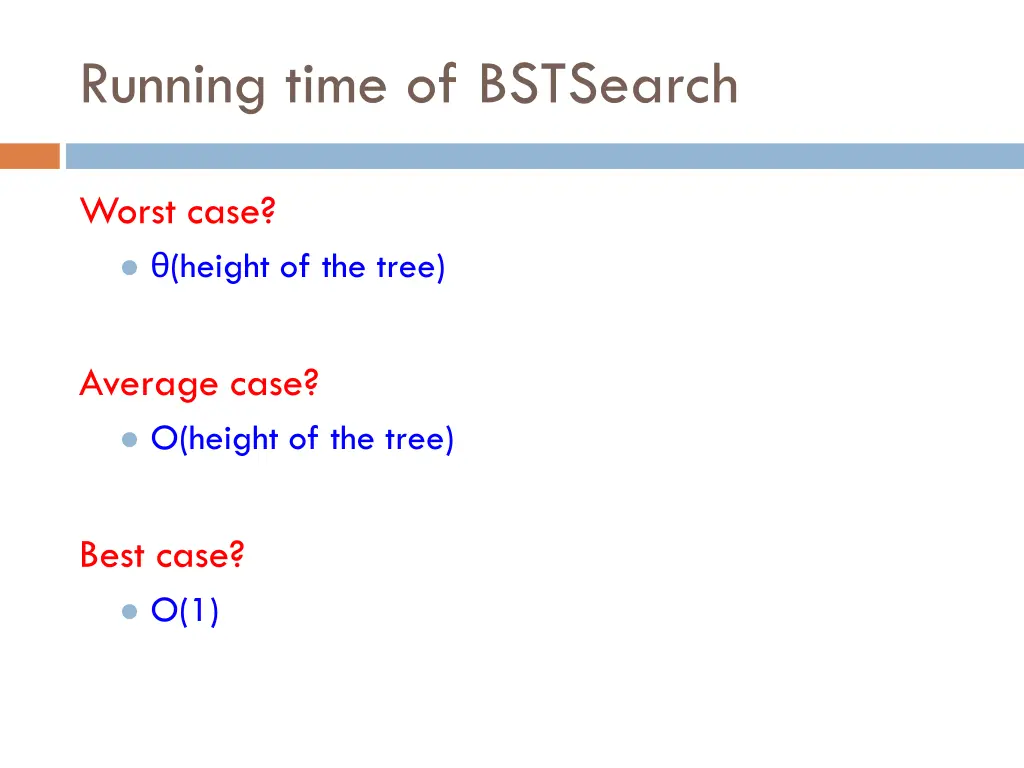 Running time of BSTSearch

Worst case?

- θ(height of the tree)

Average case?

- O(height of the tree)

Best case?

- O(1)